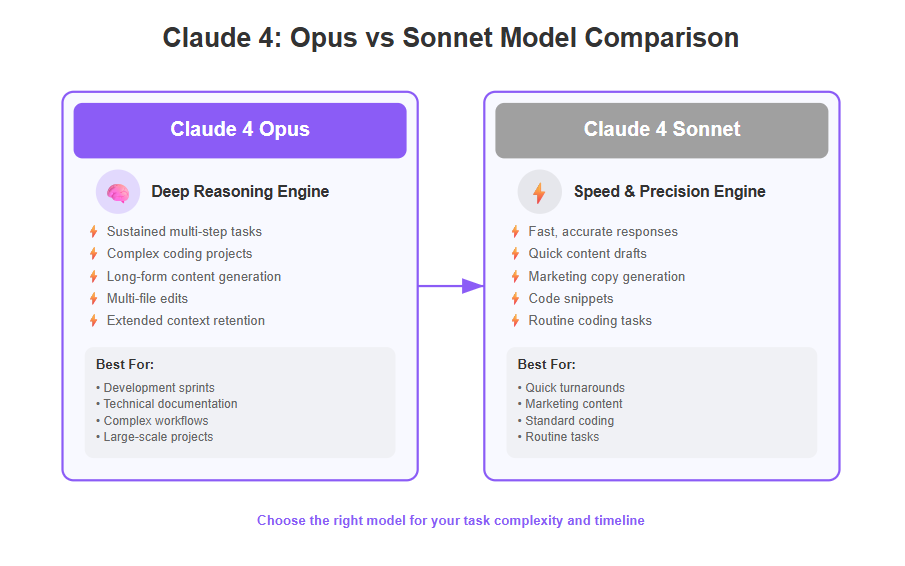 Claude 4: Opus vs Sonnet Model Comparison

Claude 4 Opus

Deep Reasoning Engine

Sustained multi-step tasks
Complex coding projects
Long-form content generation
Multi-file edits
Extended context retention

Best For:
• Development sprints
• Technical documentation
• Complex workflows
• Large-scale projects

Claude 4 Sonnet

Speed & Precision Engine

Fast, accurate responses
Quick content drafts
Marketing copy generation
Code snippets
Routine coding tasks

Best For:
• Quick turnarounds
• Marketing content
• Standard coding
• Routine tasks

Choose the right model for your task complexity and timeline